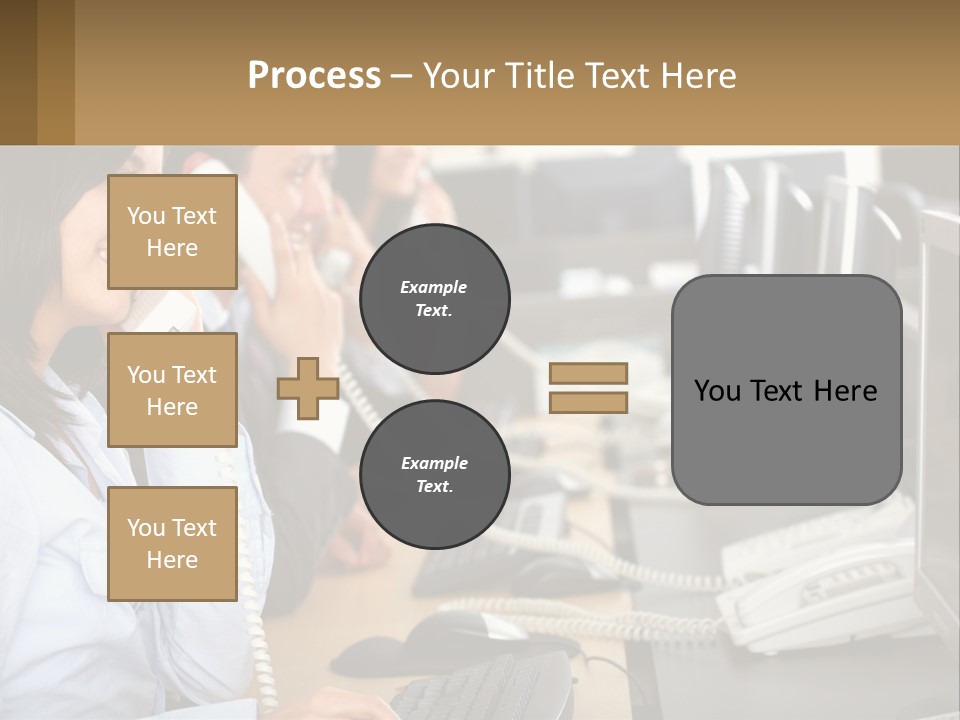 Process – Your Title Text Here

You Text Here

You Text Here

You Text Here

Example Text.

Example Text.

You Text Here